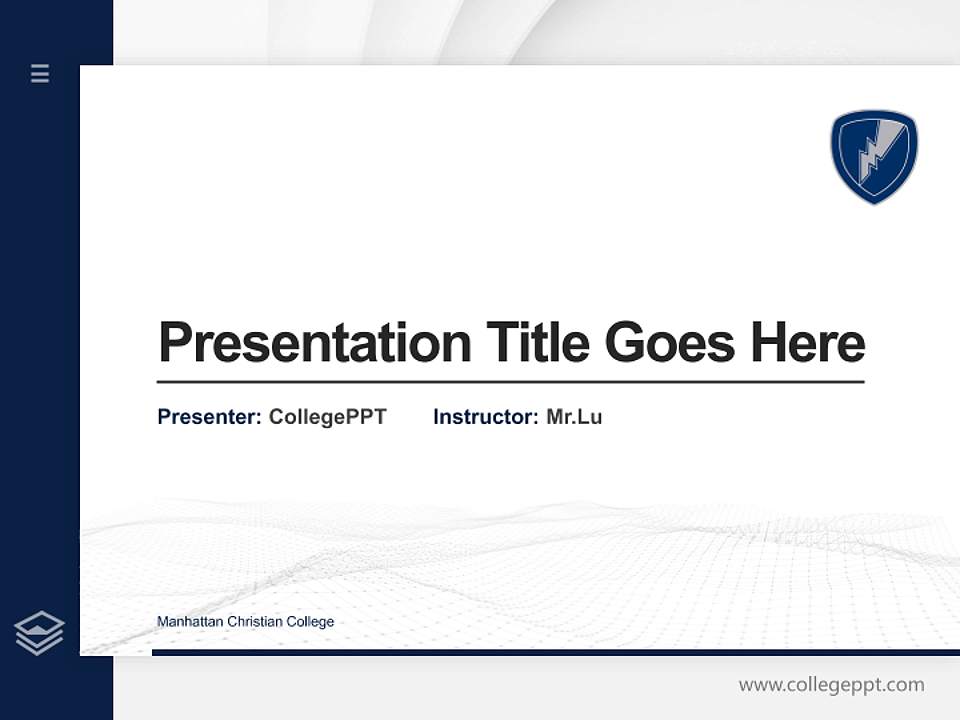 Presentation Title Goes Here

Presenter: CollegePPT Instructor: Mr.Lu

Manhattan Christian College

www.collegeppt.com